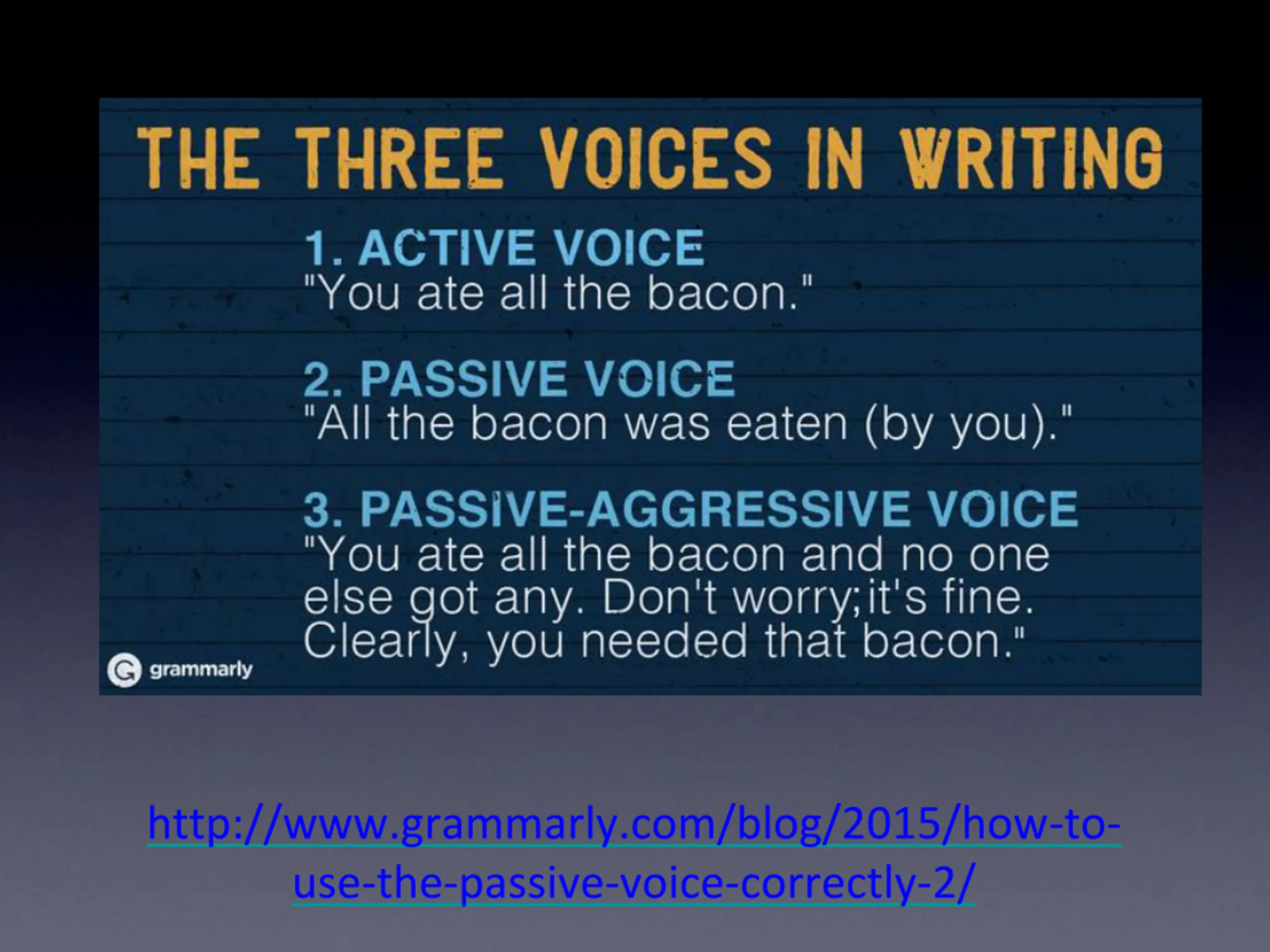 THE THREE VOICES IN WRITING

1. ACTIVE VOICE
"You ate all the bacon."

2. PASSIVE VOICE
"All the bacon was eaten (by you)."

3. PASSIVE-AGGRESSIVE VOICE
"You ate all the bacon and no one else got any. Don't worry;it's fine. Clearly, you needed that bacon."

grammarly

http://www.grammarly.com/blog/2015/how-to-use-the-passive-voice-correctly-2/